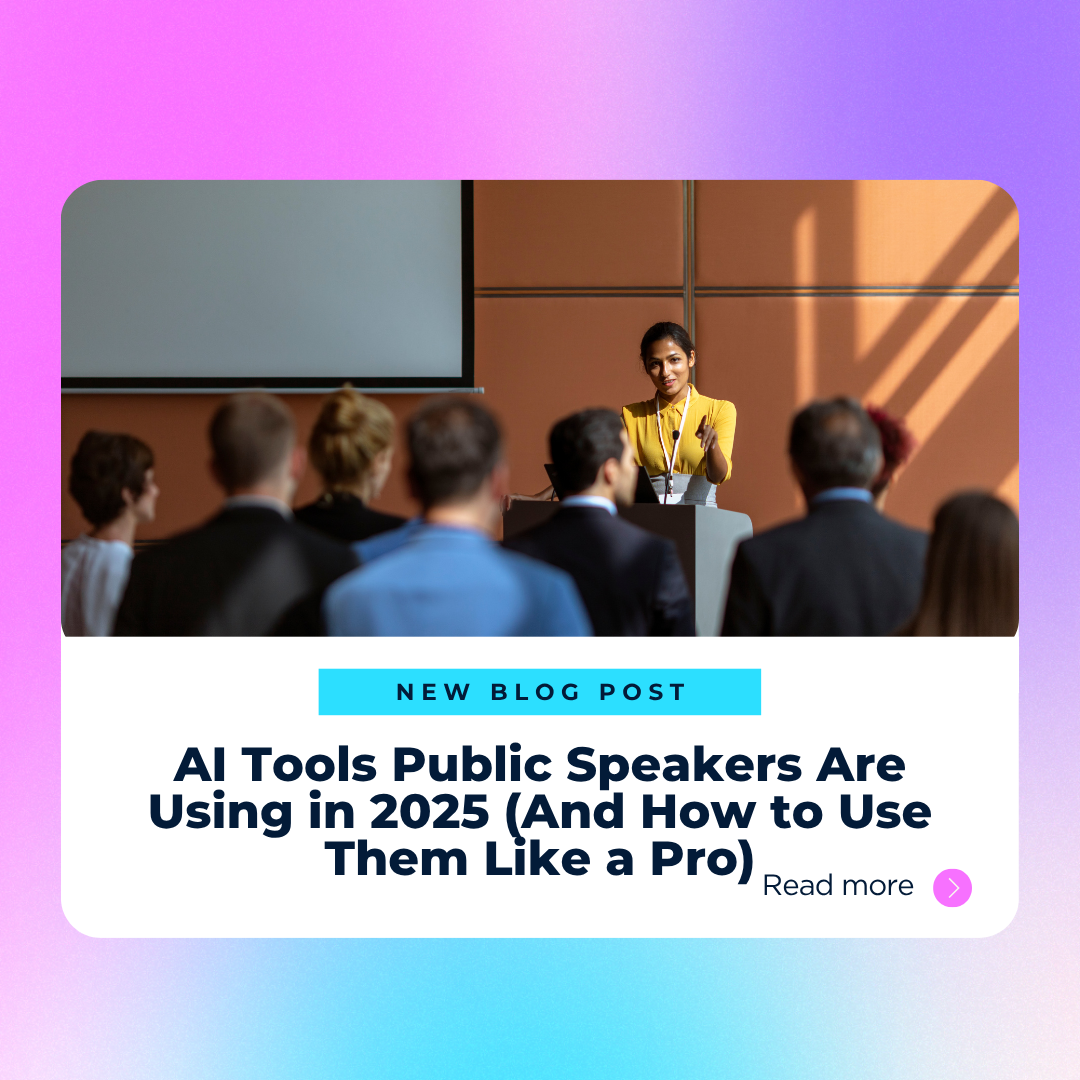 NEW BLOG POST

AI Tools Public Speakers Are Using in 2025 (And How to Use Them Like a Pro)

Read more